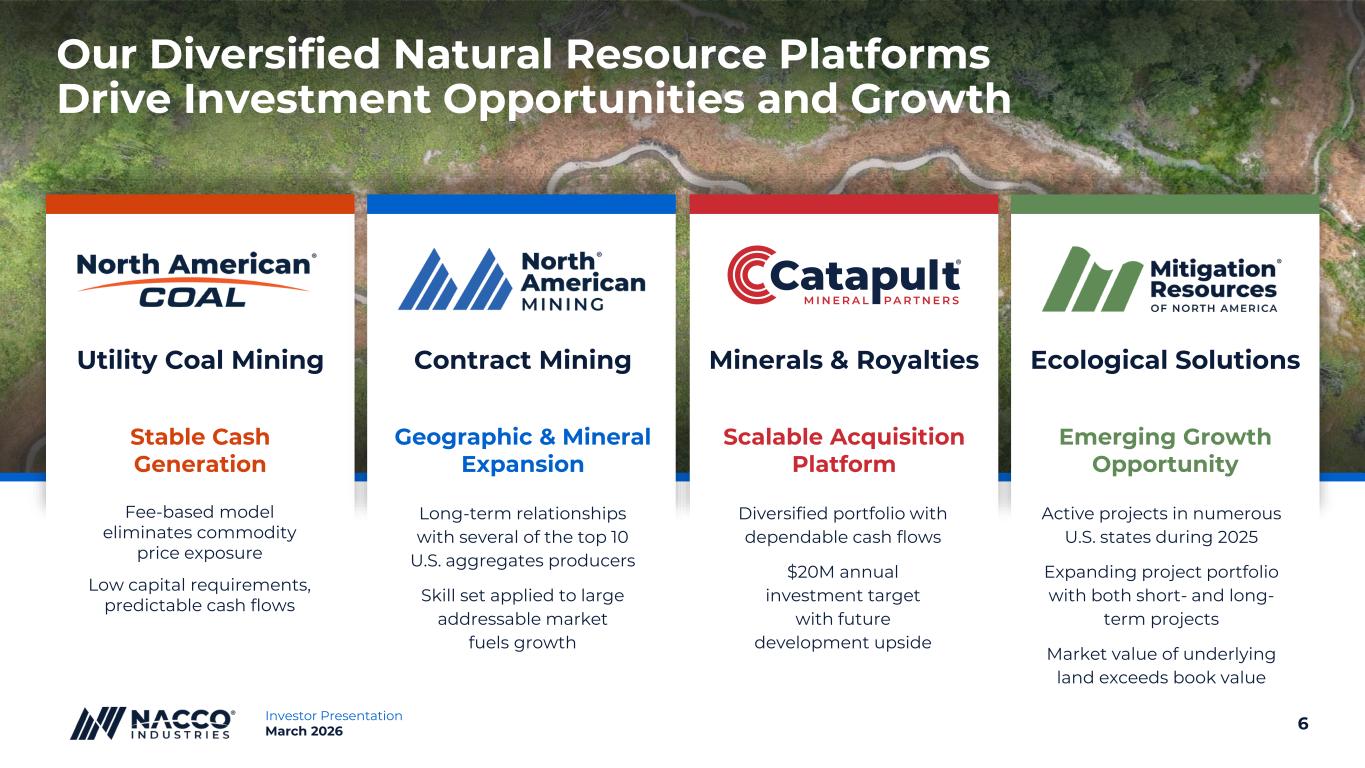 Our Diversified Natural Resource Platforms Drive Investment Opportunities and Growth

North American® COAL

Utility Coal Mining

Stable Cash Generation

Fee-based model eliminates commodity price exposure

Low capital requirements, predictable cash flows

North® American MINING

Contract Mining

Geographic & Mineral Expansion

Long-term relationships with several of the top 10 U.S. aggregates producers

Skill set applied to large addressable market fuels growth

Catapult® MINERAL PARTNERS

Minerals & Royalties

Scalable Acquisition Platform

Diversified portfolio with dependable cash flows

$20M annual investment target with future development upside

Mitigation® Resources OF NORTH AMERICA

Ecological Solutions

Emerging Growth Opportunity

Active projects in numerous U.S. states during 2025

Expanding project portfolio with both short- and long-term projects

Market value of underlying land exceeds book value

NACCO® INDUSTRIES

Investor Presentation
March 2026

6